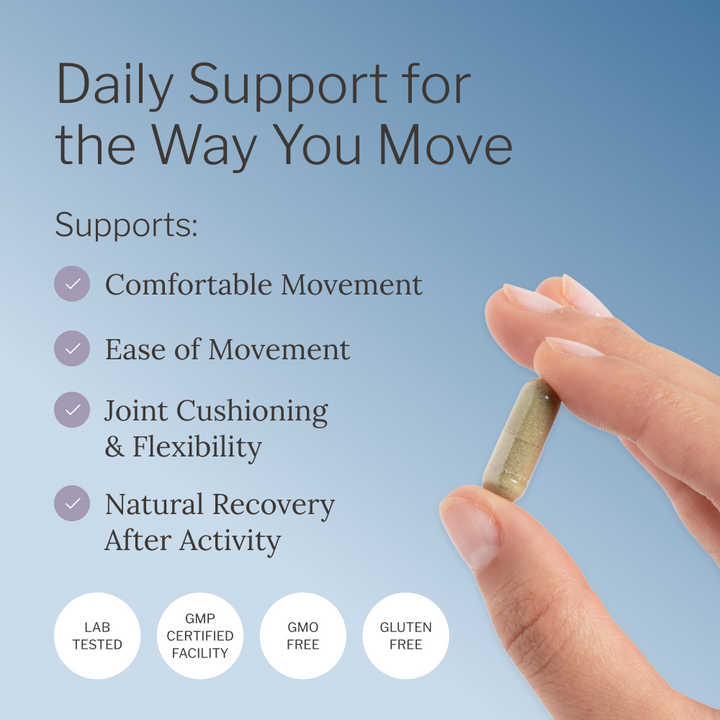 Daily Support for the Way You Move

Supports:

Comfortable Movement

Ease of Movement

Joint Cushioning & Flexibility

Natural Recovery After Activity

LAB TESTED

GMP CERTIFIED FACILITY

GMO FREE

GLUTEN FREE